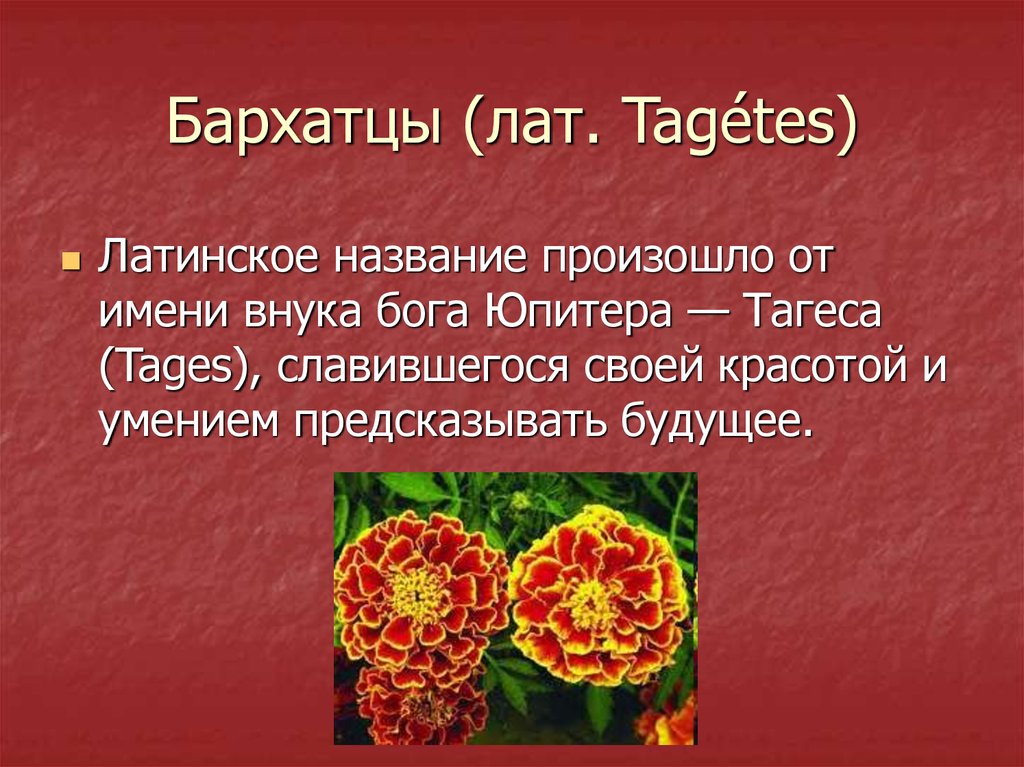 Бархатцы (лат. Tagétes)

Латинское название произошло от имени внука бога Юпитера — Тагеса (Tages), славившегося своей красотой и умением предсказывать будущее.